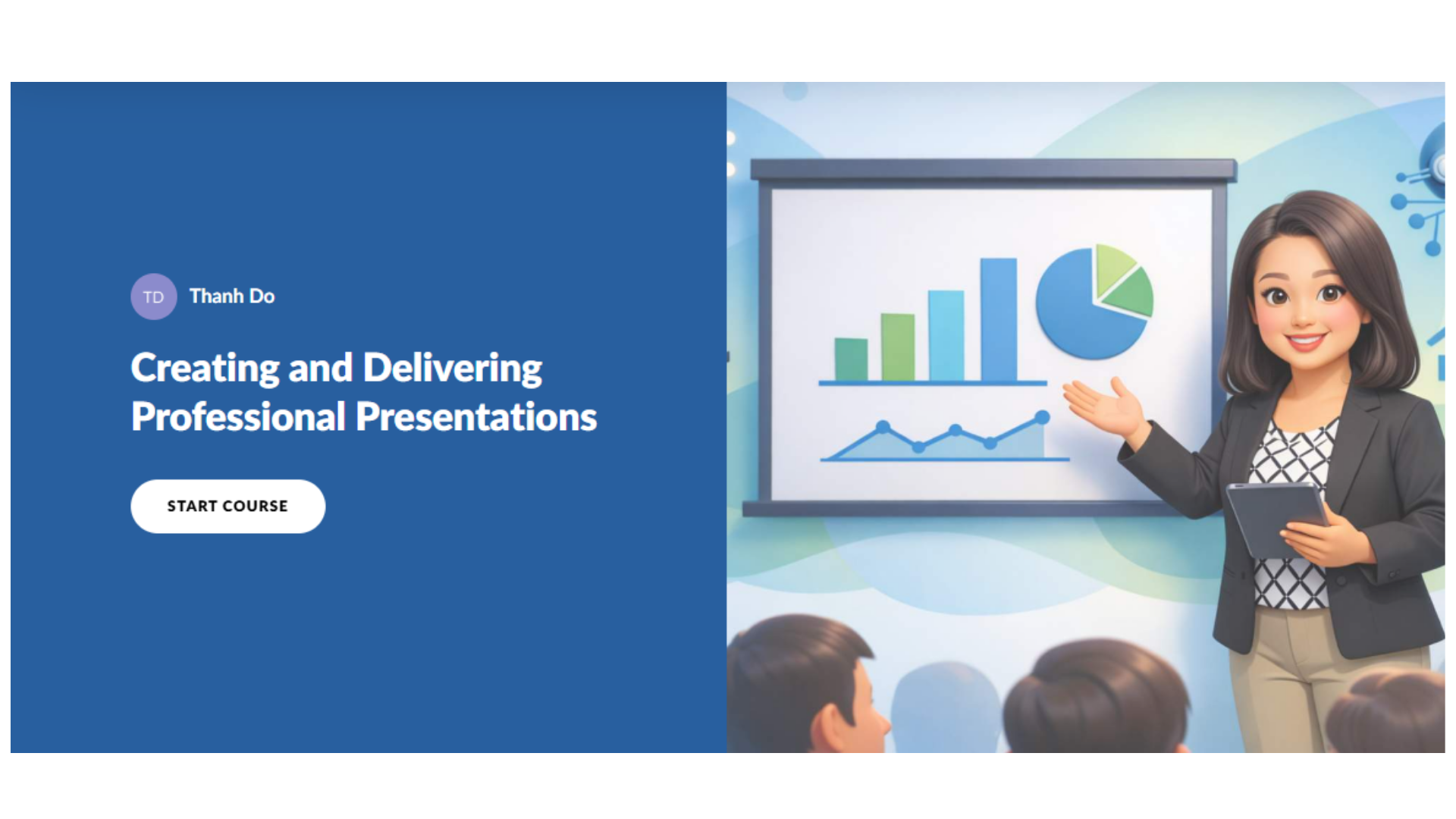 TD Thanh Do

Creating and Delivering Professional Presentations

START COURSE